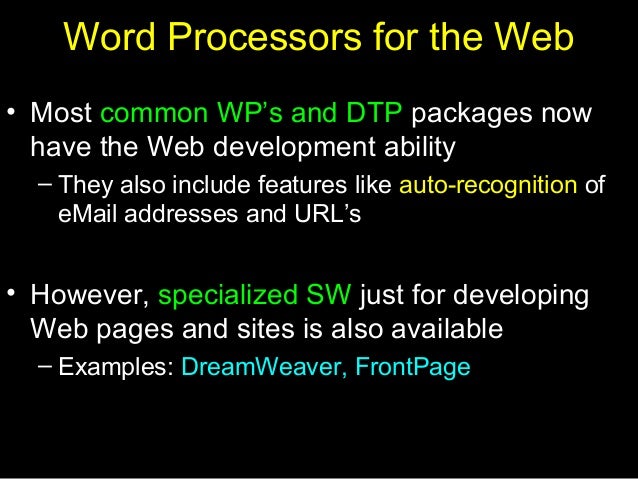 Word Processors for the Web

• Most common WP's and DTP packages now have the Web development ability

– They also include features like auto-recognition of eMail addresses and URL's

• However, specialized SW just for developing Web pages and sites is also available

– Examples: DreamWeaver, FrontPage